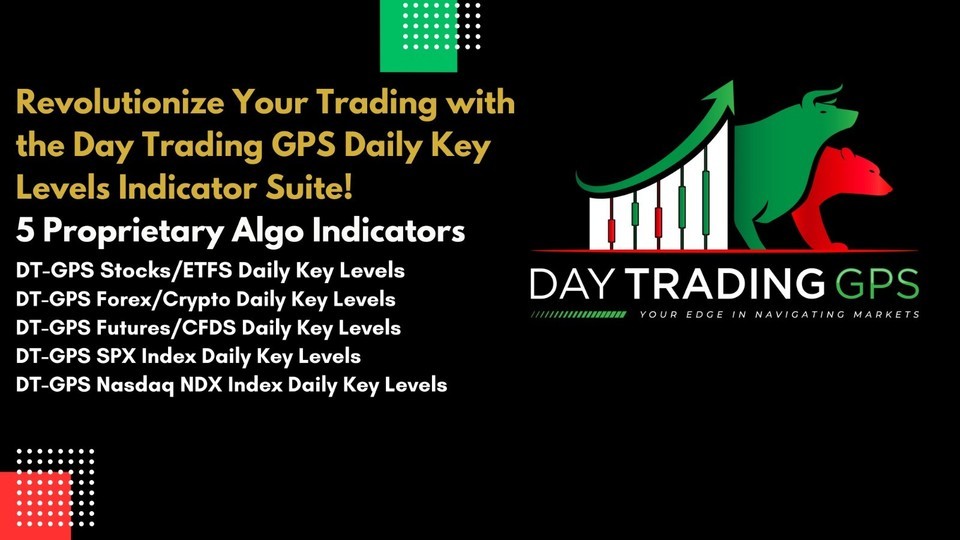 Revolutionize Your Trading with the Day Trading GPS Daily Key Levels Indicator Suite!

5 Proprietary Algo Indicators

DT-GPS Stocks/ETFS Daily Key Levels
DT-GPS Forex/Crypto Daily Key Levels
DT-GPS Futures/CFDS Daily Key Levels
DT-GPS SPX Index Daily Key Levels
DT-GPS Nasdaq NDX Index Daily Key Levels

DAY TRADING GPS
YOUR EDGE IN NAVIGATING MARKETS